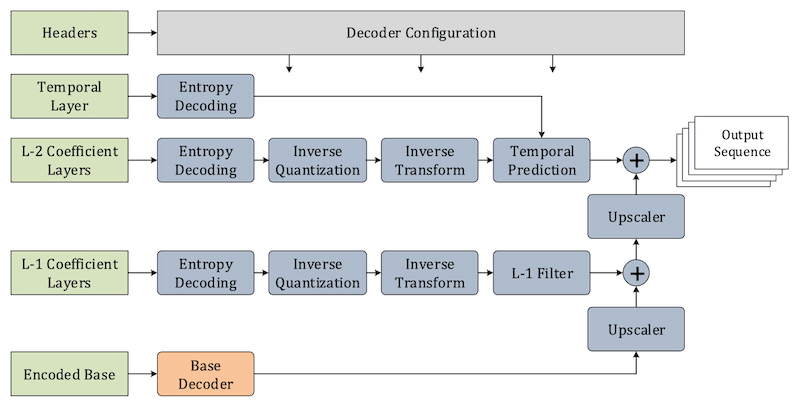 Headers

Decoder Configuration

Temporal Layer

Entropy Decoding

L-2 Coefficient Layers

Entropy Decoding

Inverse Quantization

Inverse Transform

Temporal Prediction

+

Output Sequence

Upscaler

L-1 Coefficient Layers

Entropy Decoding

Inverse Quantization

Inverse Transform

L-1 Filter

+

Upscaler

Encoded Base

Base Decoder